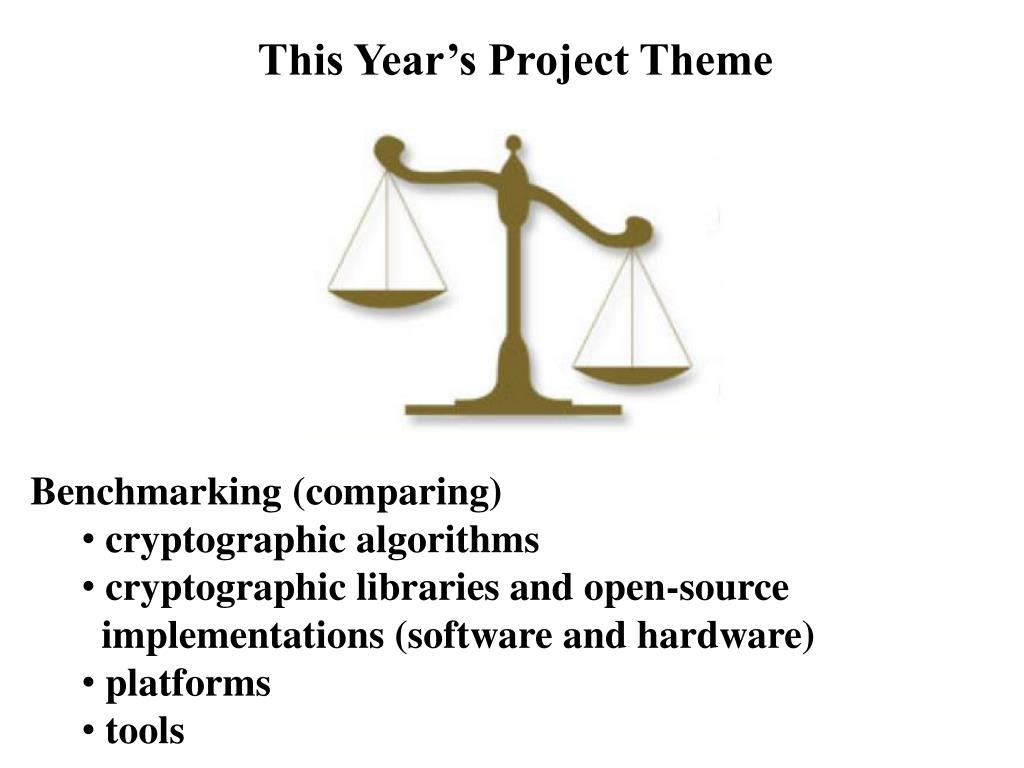 This Year's Project Theme

Benchmarking (comparing)
• cryptographic algorithms
• cryptographic libraries and open-source implementations (software and hardware)
• platforms
• tools